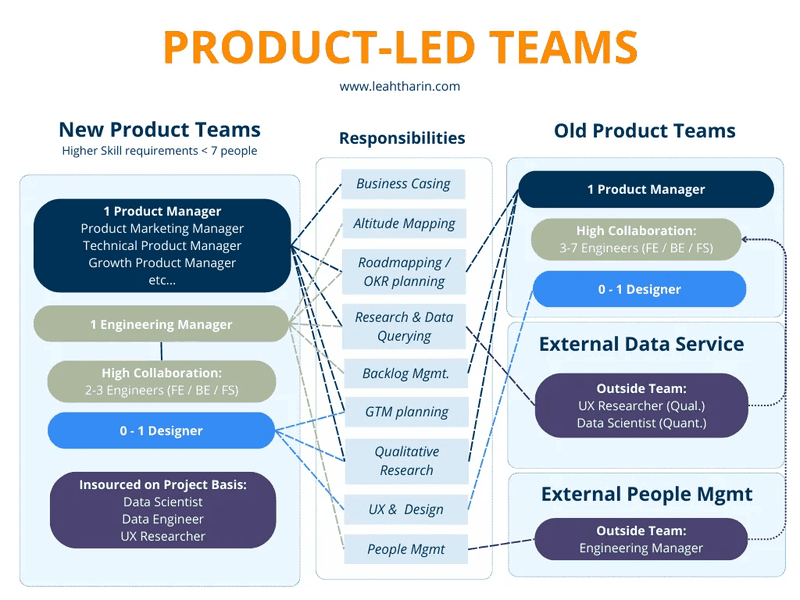 PRODUCT-LED TEAMS

www.leahtharin.com

New Product Teams
Higher Skill requirements < 7 people

1 Product Manager
Product Marketing Manager
Technical Product Manager
Growth Product Manager
etc...

1 Engineering Manager

High Collaboration:
2-3 Engineers (FE / BE / FS)

0 - 1 Designer

Insourced on Project Basis:
Data Scientist
Data Engineer
UX Researcher

Responsibilities

Business Casing

Altitude Mapping

Roadmapping / OKR planning

Research & Data Querying

Backlog Mgmt.

GTM planning

Qualitative Research

UX & Design

People Mgmt

Old Product Teams

1 Product Manager

High Collaboration:
3-7 Engineers (FE / BE / FS)

0 - 1 Designer

External Data Service

Outside Team:
UX Researcher (Qual.)
Data Scientist (Quant.)

External People Mgmt

Outside Team:
Engineering Manager